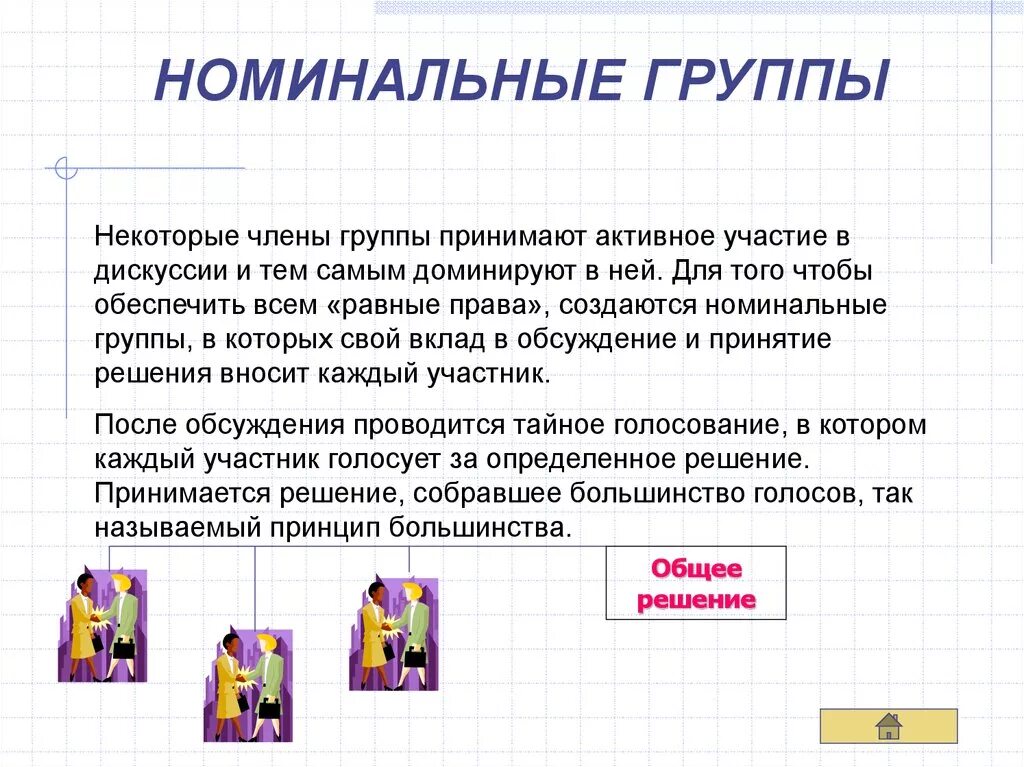 НОМИНАЛЬНЫЕ ГРУППЫ

Некоторые члены группы принимают активное участие в дискуссии и тем самым доминируют в ней. Для того чтобы обеспечить всем «равные права», создаются номинальные группы, в которых свой вклад в обсуждение и принятие решения вносит каждый участник.

После обсуждения проводится тайное голосование, в котором каждый участник голосует за определенное решение. Принимается решение, собравшее большинство голосов, так называемый принцип большинства.

Общее решение